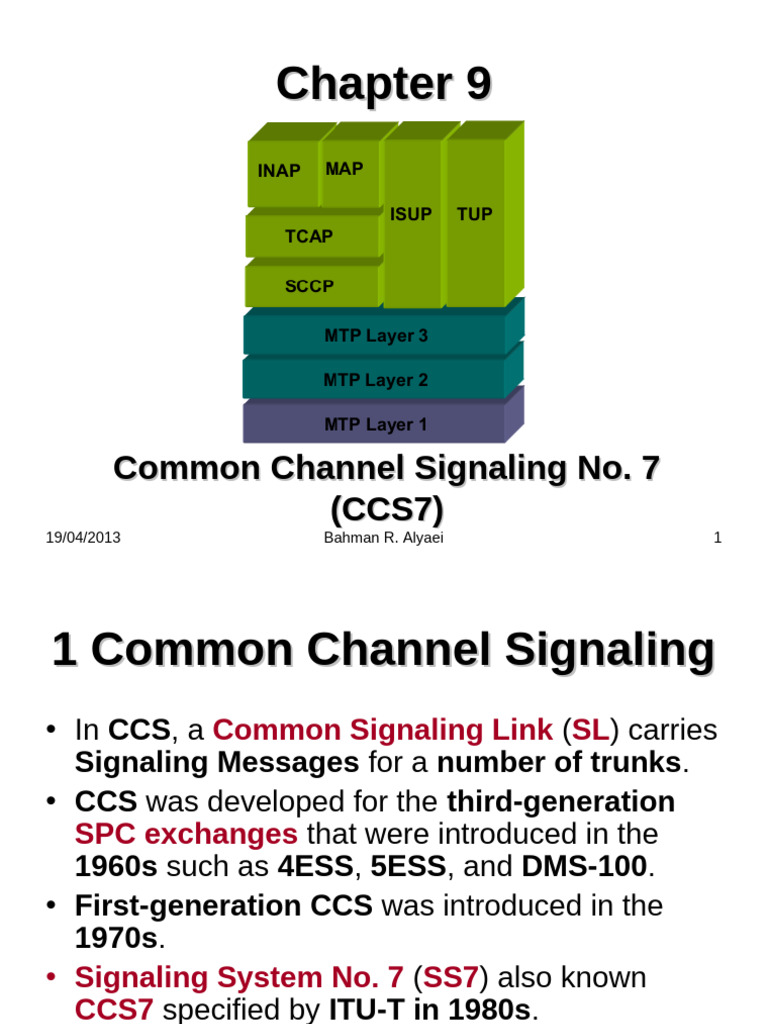 Chapter 9

INAP
MAP
ISUP
TUP
TCAP
SCCP
MTP Layer 3
MTP Layer 2
MTP Layer 1

Common Channel Signaling No. 7 (CCS7)

19/04/2013
Bahman R. Alyaei
1

1 Common Channel Signaling

• In CCS, a Common Signaling Link (SL) carries Signaling Messages for a number of trunks.
• CCS was developed for the third-generation SPC exchanges that were introduced in the 1960s such as 4ESS, 5ESS, and DMS-100.
• First-generation CCS was introduced in the 1970s.
• Signaling System No. 7 (SS7) also known CCS7 specified by ITU-T in 1980s.